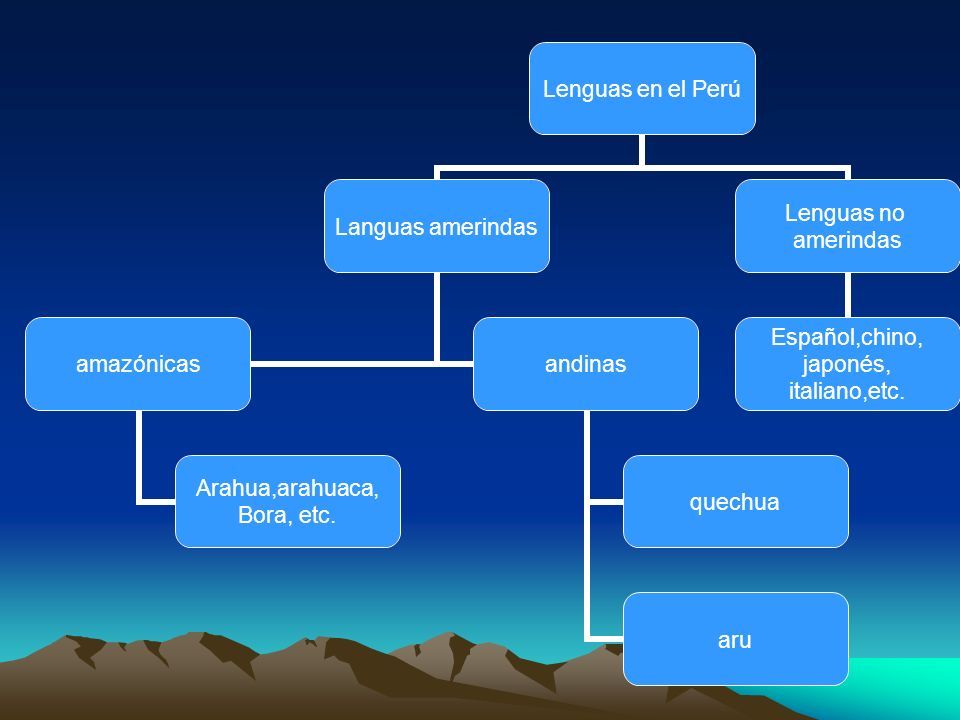 Lenguas en el Perú

Languas amerindas

Lenguas no amerindas

amazónicas

andinas

Español,chino, japonés, italiano,etc.

Arahua,arahuaca, Bora, etc.

quechua

aru